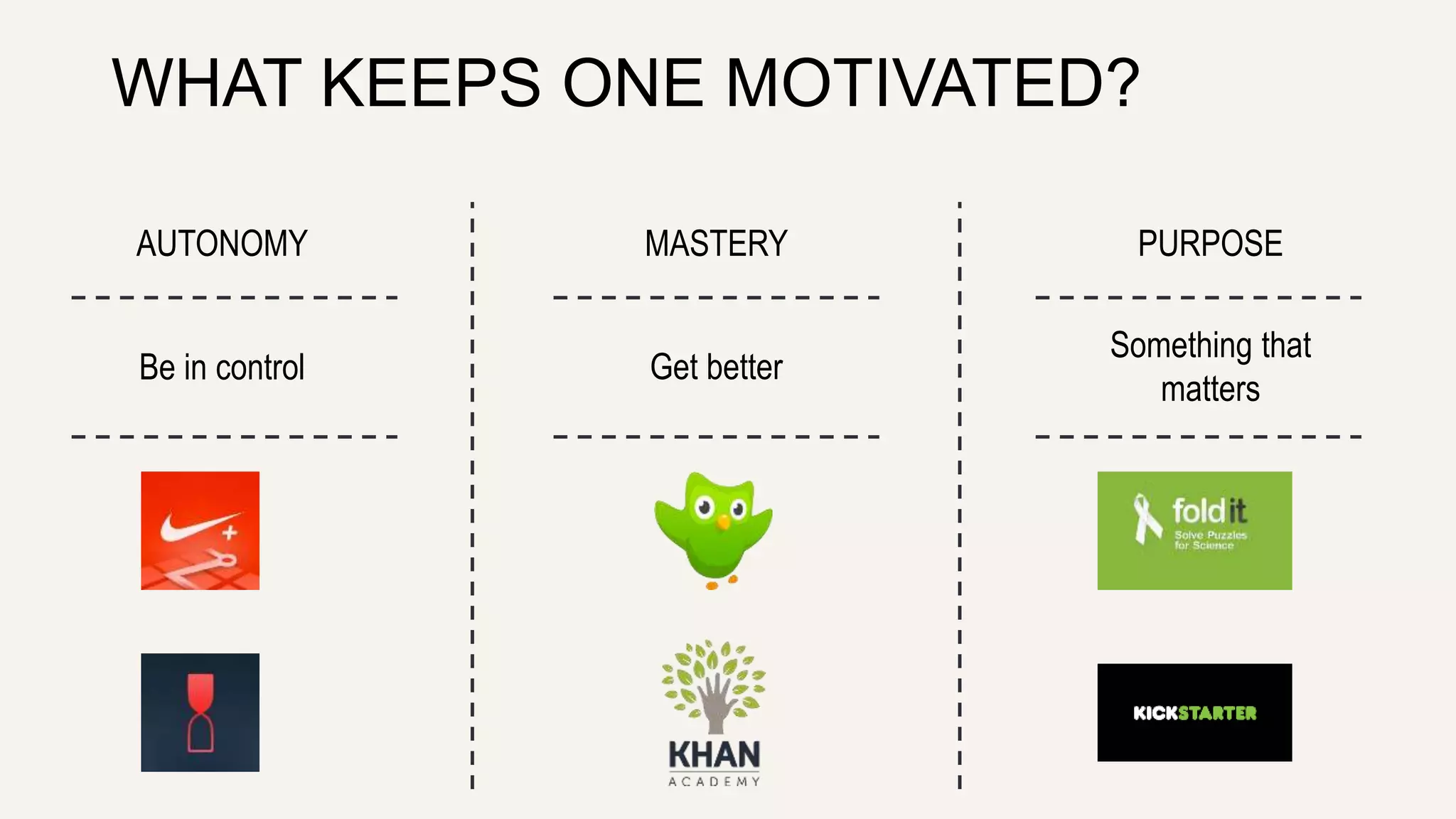 WHAT KEEPS ONE MOTIVATED?

AUTONOMY

Be in control

MASTERY

Get better

KHAN ACADEMY

PURPOSE

Something that matters

foldit
Solve Puzzles for Science

KICKSTARTER